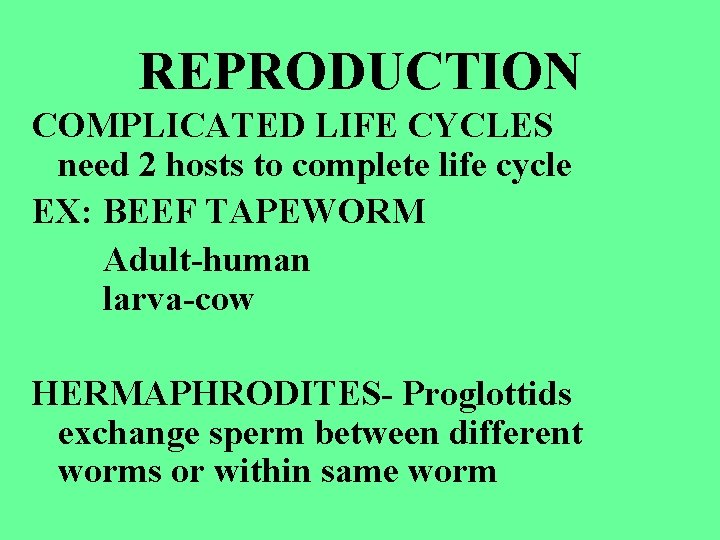 REPRODUCTION

COMPLICATED LIFE CYCLES
need 2 hosts to complete life cycle

EX: BEEF TAPEWORM

Adult-human
larva-cow

HERMAPHRODITES- Proglottids exchange sperm between different worms or within same worm